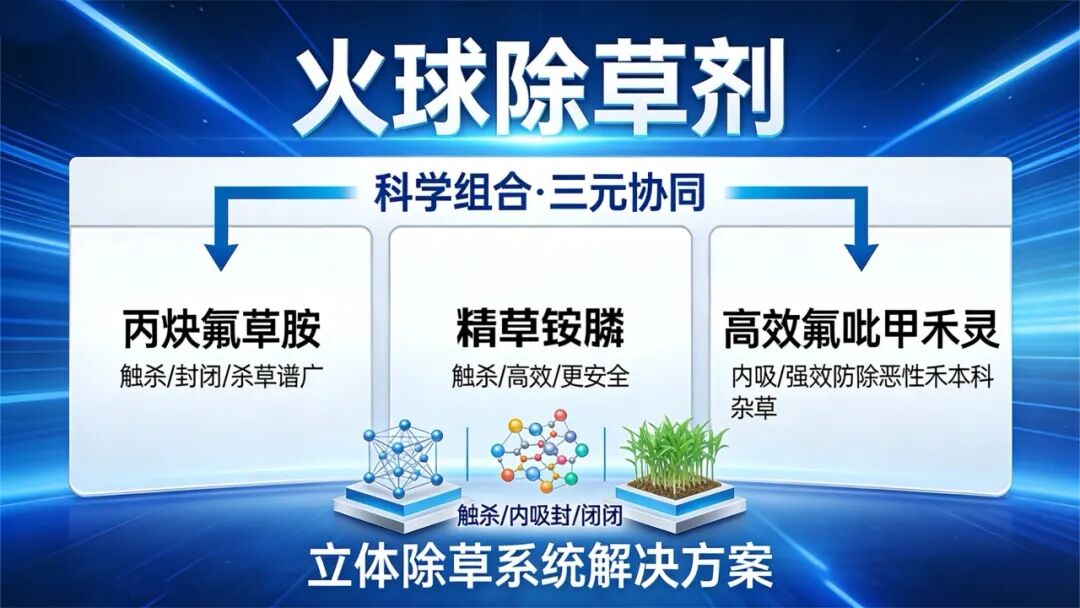 火球除草剂

科学组合·三元协同

丙炔氟草胺
触杀/封闭/杀草谱广

精草铵膦
触杀/高效/更安全

高效氟吡甲禾灵
内吸/强效防除恶性禾本科杂草

触杀/内吸封/闭闭

立体除草系统解决方案